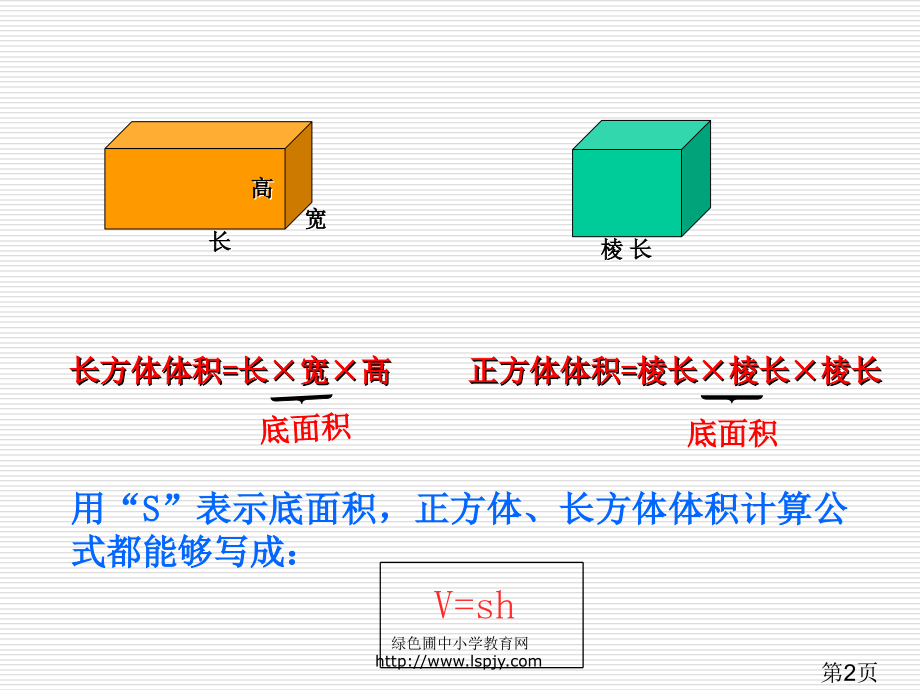 高
宽
长

棱 长

长方体体积=长×宽×高

底面积

正方体体积=棱长×棱长×棱长

底面积

用“S”表示底面积，正方体、长方体体积计算公式都能够写成：

V=sh

绿色圃中小学教育网
http://www.lspjy.com

第2页